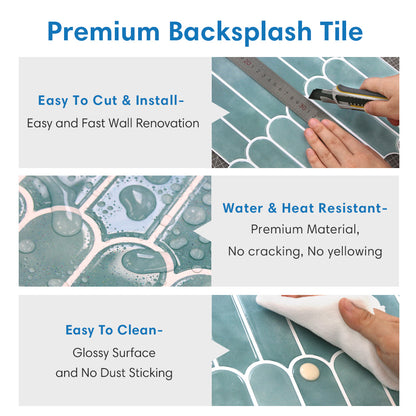 Premium Backsplash Tile

Easy To Cut & Install-
Easy and Fast Wall Renovation

Water & Heat Resistant-
Premium Material,
No cracking, No yellowing

Easy To Clean-
Glossy Surface
and No Dust Sticking